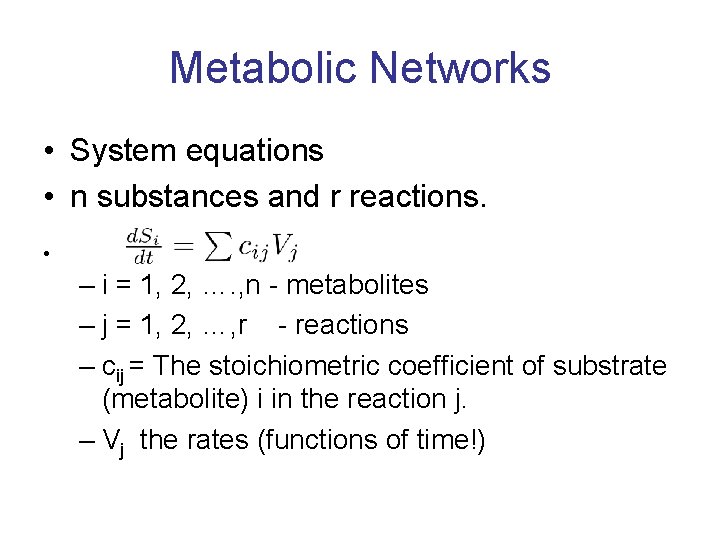 Metabolic Networks

• System equations
• n substances and r reactions.
• $\frac{dS_i}{dt} = \sum c_{ij} V_j$
– i = 1, 2, ….,n - metabolites
– j = 1, 2, …,r - reactions
– $c_{ij}$ = The stoichiometric coefficient of substrate (metabolite) i in the reaction j.
– $V_j$ the rates (functions of time!)